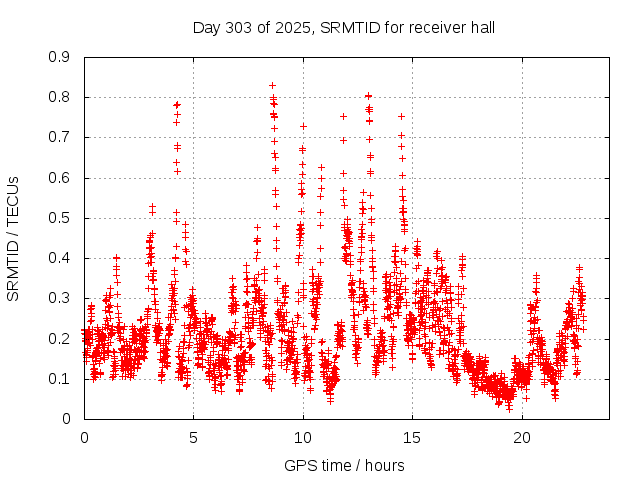 Day 303 of 2025, SRMTID for receiver hall

SRMTID / TECUs

0.9
0.8
0.7
0.6
0.5
0.4
0.3
0.2
0.1
0

0
5
10
15
20

GPS time / hours